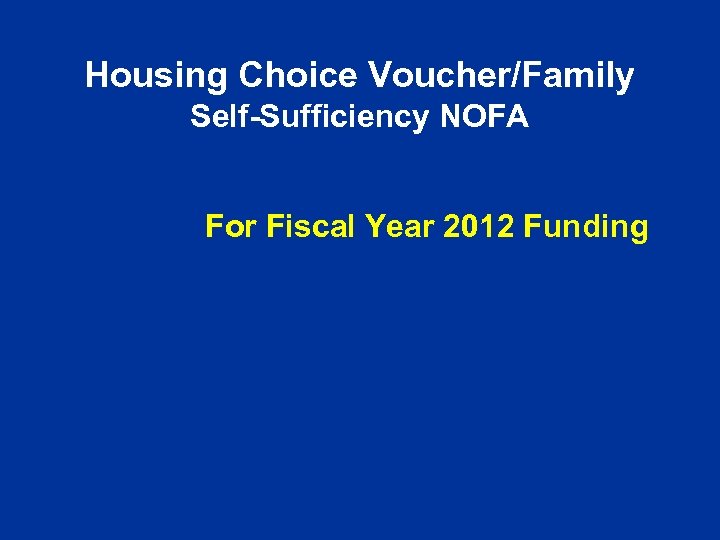 Housing Choice Voucher/Family Self-Sufficiency NOFA

For Fiscal Year 2012 Funding